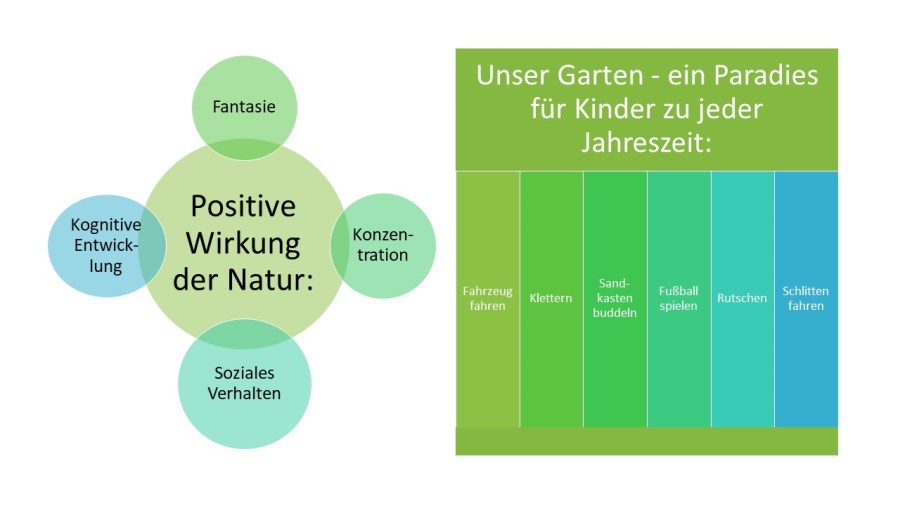 Fantasie

Kognitive Entwicklung

Positive Wirkung der Natur:

Konzentration

Soziales Verhalten

Unser Garten - ein Paradies für Kinder zu jeder Jahreszeit:

Fahrzeug fahren

Klettern

Sandkasten buddeln

Fußball spielen

Rutschen

Schlitten fahren